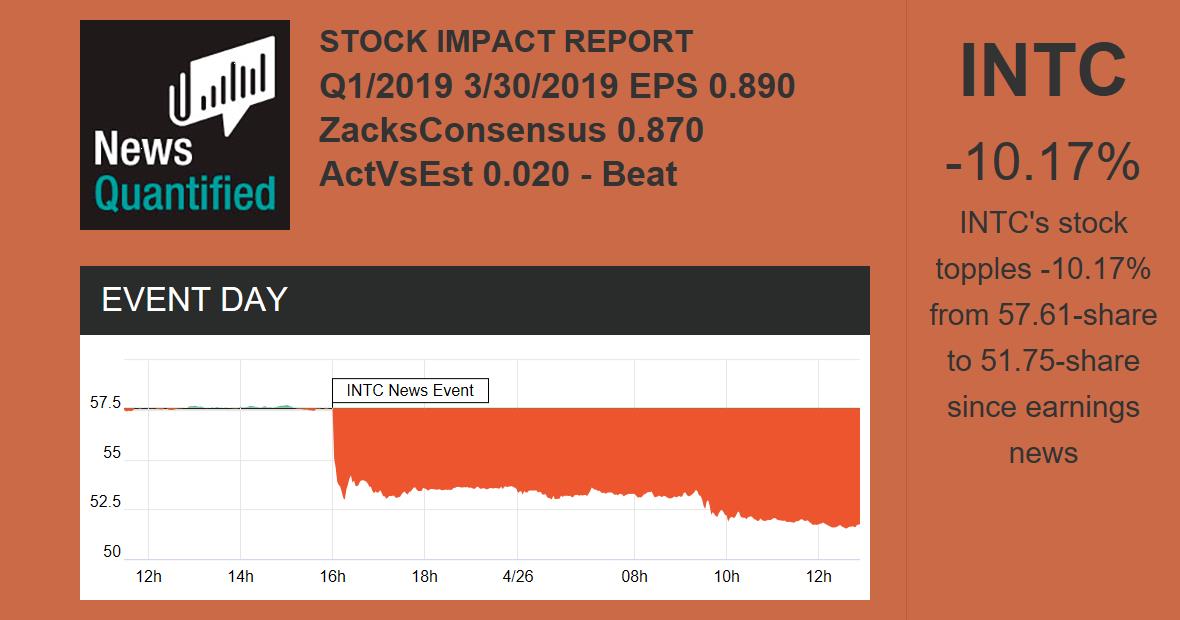 News Quantified

STOCK IMPACT REPORT
Q1/2019 3/30/2019 EPS 0.890
ZacksConsensus 0.870
ActVsEst 0.020 - Beat

EVENT DAY

INTC News Event

57.5
55
52.5
50

12h 14h 16h 18h 4/26 08h 10h 12h

INTC
-10.17%
INTC's stock topples -10.17% from 57.61-share to 51.75-share since earnings news